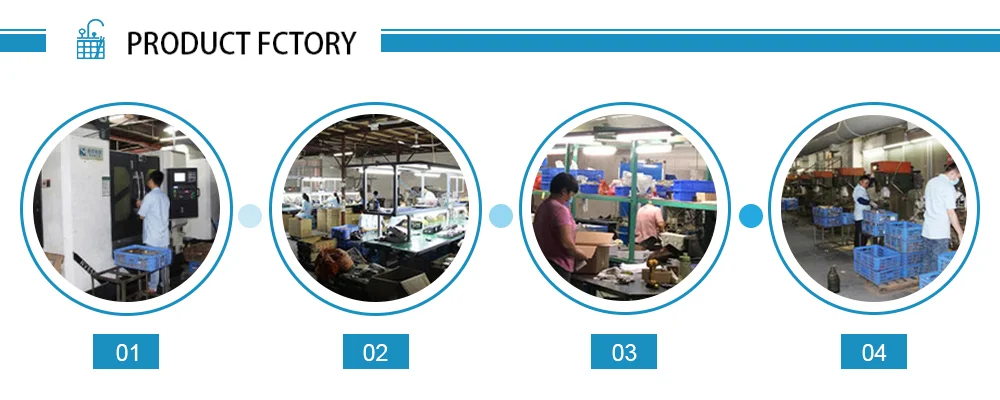 PRODUCT FCTORY

01

02

03

04